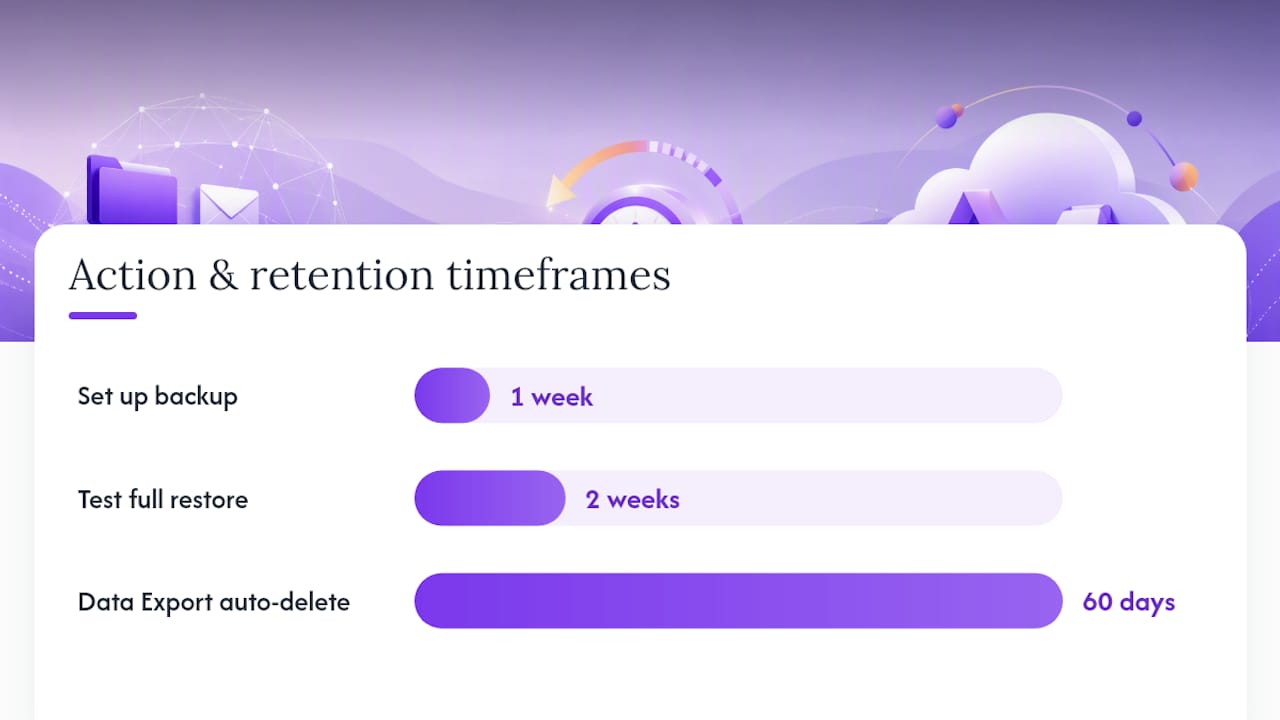 Action & retention timeframes

Set up backup
1 week

Test full restore
2 weeks

Data Export auto-delete
60 days